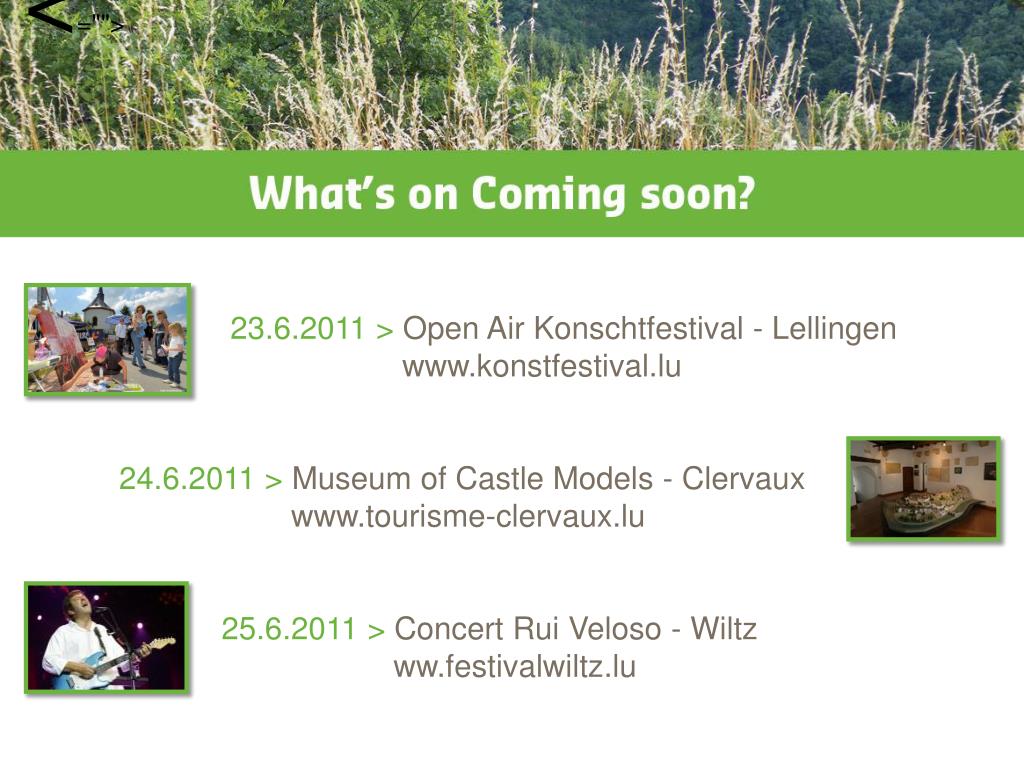 <="">

What's on Coming soon?

23.6.2011 > Open Air Konschtfestival - Lellingen
www.konstfestival.lu

24.6.2011 > Museum of Castle Models - Clervaux
www.tourisme-clervaux.lu

25.6.2011 > Concert Rui Veloso - Wiltz
ww.festivalwiltz.lu